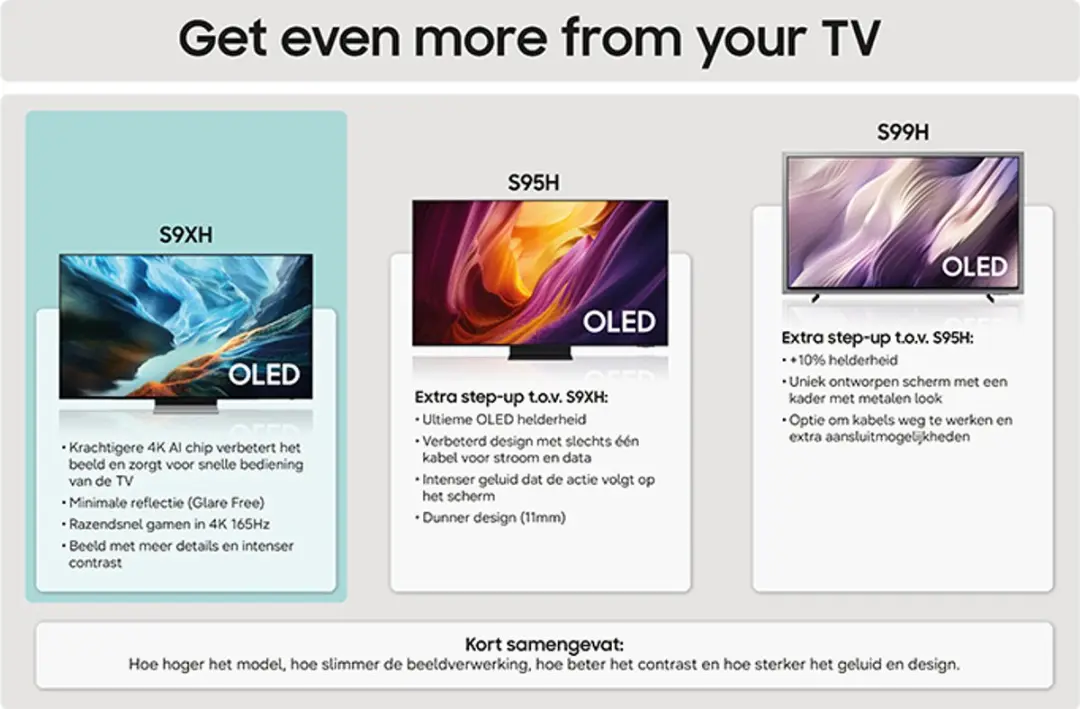 Get even more from your TV

S9XH

OLED

• Krachtigere 4K AI chip verbetert het beeld en zorgt voor snelle bediening van de TV
• Minimale reflectie (Glare Free)
• Razendsnel gamen in 4K 165Hz
• Beeld met meer details en intenser contrast

S95H

OLED

Extra step-up t.o.v. S9XH:
• Ultieme OLED helderheid
• Verbeterd design met slechts één kabel voor stroom en data
• Intenser geluid dat de actie volgt op het scherm
• Dunner design (11mm)

S99H

OLED

Extra step-up t.o.v. S95H:
• +10% helderheid
• Uniek ontworpen scherm met een kader met metalen look
• Optie om kabels weg te werken en extra aansluitmogelijkheden

Kort samengevat:
Hoe hoger het model, hoe slimmer de beeldverwerking, hoe beter het contrast en hoe sterker het geluid en design.